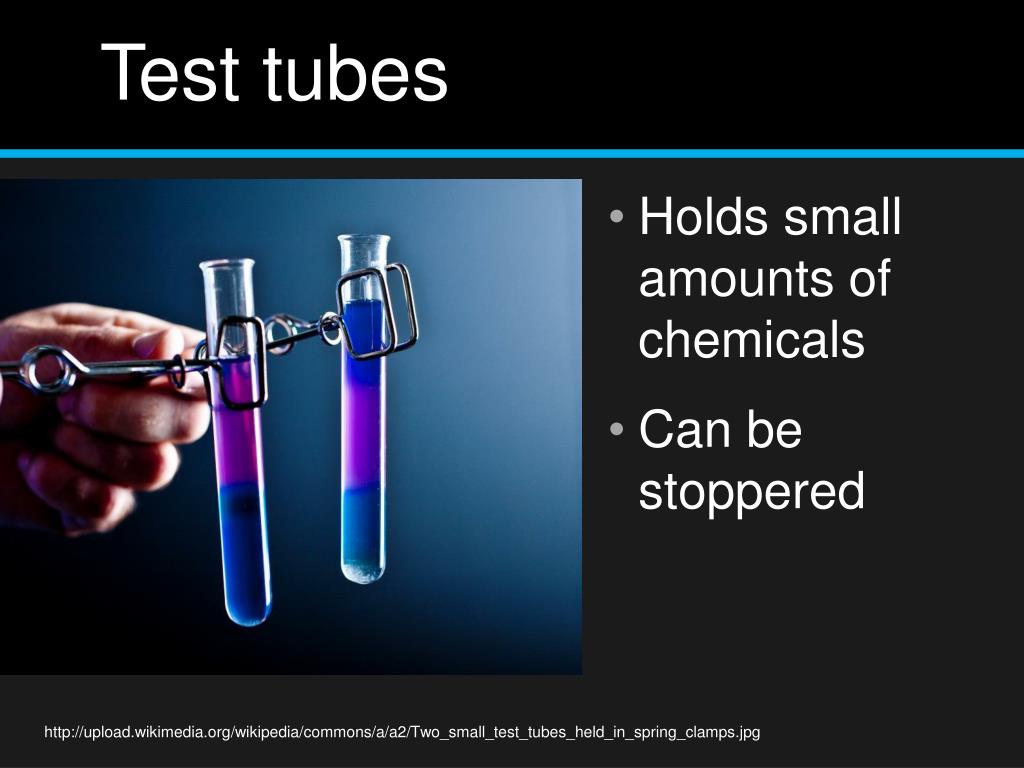 Test tubes

• Holds small amounts of chemicals
• Can be stoppered

http://upload.wikimedia.org/wikipedia/commons/a/a2/Two_small_test_tubes_held_in_spring_clamps.jpg